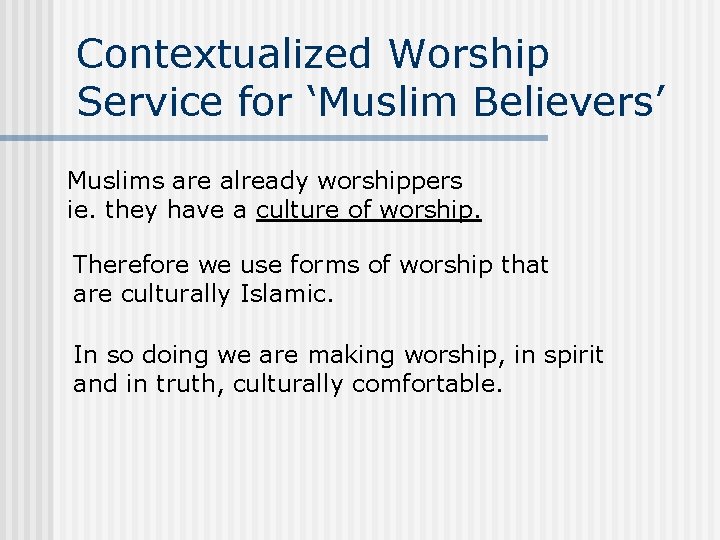 Contextualized Worship Service for ‘Muslim Believers’

Muslims are already worshippers
ie. they have a culture of worship.

Therefore we use forms of worship that are culturally Islamic.

In so doing we are making worship, in spirit and in truth, culturally comfortable.